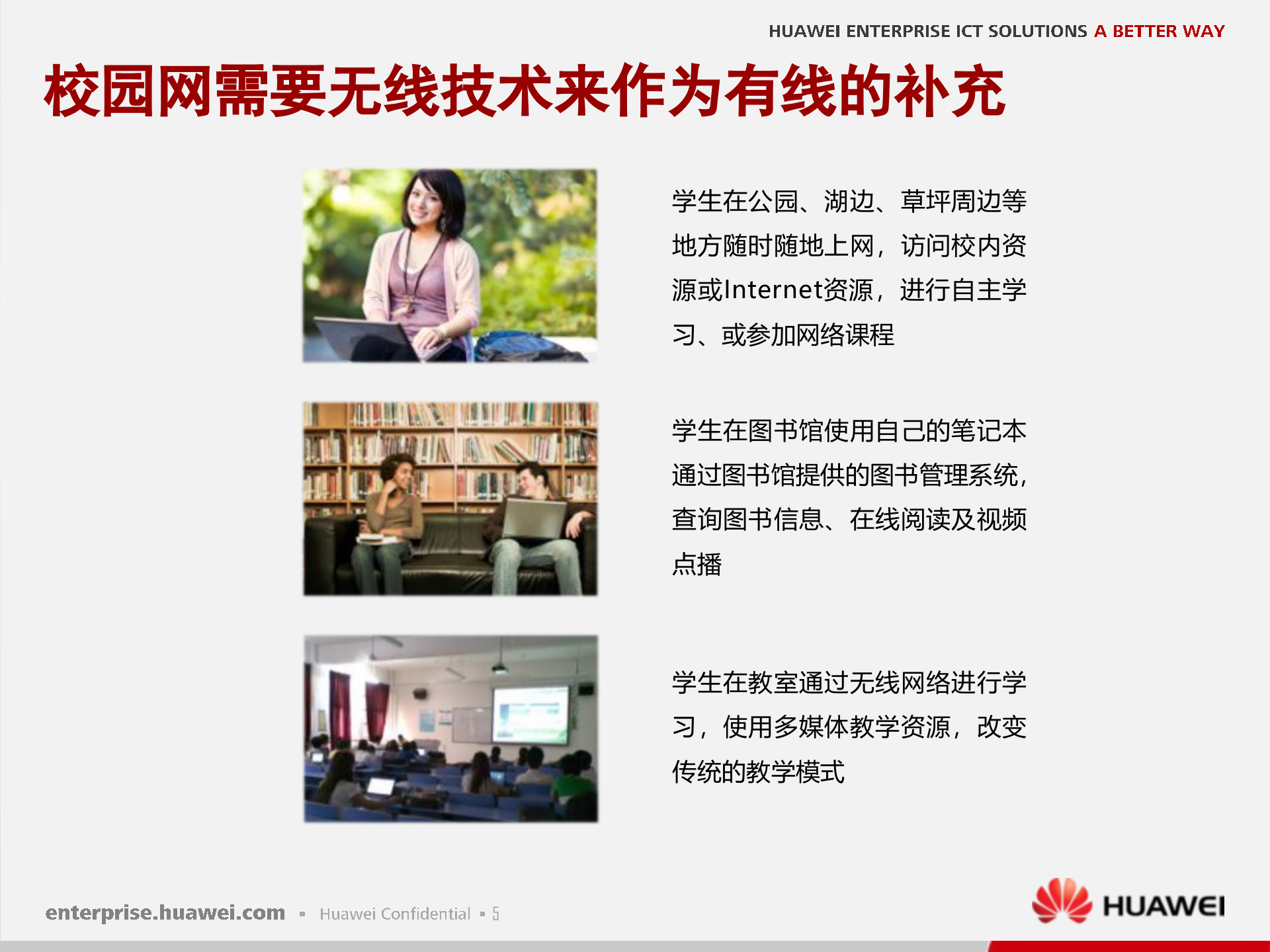 HUAWEI ENTERPRISE ICT SOLUTIONS A BETTER WAY

校园网需要无线技术来作为有线的补充

学生在公园、湖边、草坪周边等地方随时随地上网，访问校内资源或Internet资源，进行自主学习、或参加网络课程

学生在图书馆使用自己的笔记本通过图书馆提供的图书管理系统，查询图书信息、在线阅读及视频点播

学生在教室通过无线网络进行学习，使用多媒体教学资源，改变传统的教学模式

enterprise.huawei.com ▪ Huawei Confidential ▪ 5

HUAWEI